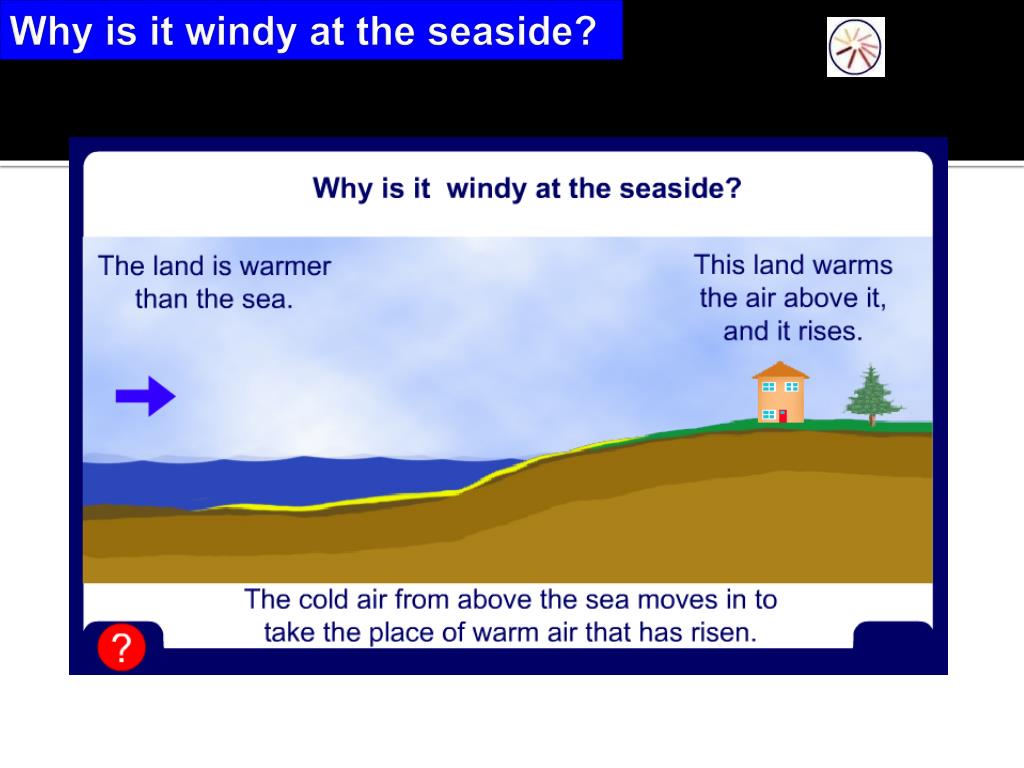 Why is it windy at the seaside?

Why is it  windy at the seaside?

The land is warmer than the sea.

This land warms the air above it, and it rises.

The cold air from above the sea moves in to take the place of warm air that has risen.

?